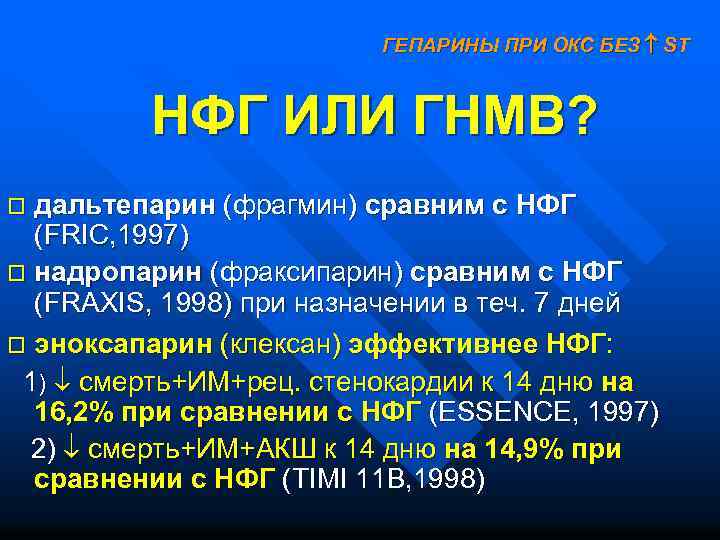 ГЕПАРИНЫ ПРИ ОКС БЕЗ ↑ ST

НФГ ИЛИ ГНМВ?

□ дальтепарин (фрагмин) сравним с НФГ (FRIC,1997)

□ надропарин (фраксипарин) сравним с НФГ (FRAXIS, 1998) при назначении в теч. 7 дней

□ эноксапарин (клексан) эффективнее НФГ:

1) ↓ смерть+ИМ+рец. стенокардии к 14 дню на 16,2% при сравнении с НФГ (ESSENCE, 1997)

2) ↓ смерть+ИМ+АКШ к 14 дню на 14,9% при сравнении с НФГ (TIMI 11B,1998)